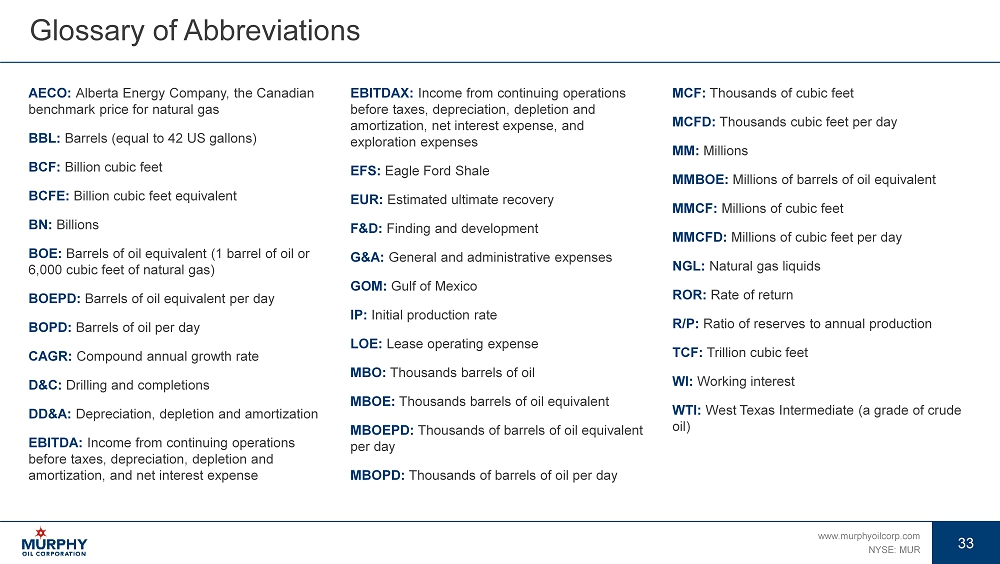 Glossary of Abbreviations

AECO: Alberta Energy Company, the Canadian benchmark price for natural gas

BBL: Barrels (equal to 42 US gallons)

BCF: Billion cubic feet

BCFE: Billion cubic feet equivalent

BN: Billions

BOE: Barrels of oil equivalent (1 barrel of oil or 6,000 cubic feet of natural gas)

BOEPD: Barrels of oil equivalent per day

BOPD: Barrels of oil per day

CAGR: Compound annual growth rate

D&C: Drilling and completions

DD&A: Depreciation, depletion and amortization

EBITDA: Income from continuing operations before taxes, depreciation, depletion and amortization, and net interest expense

EBITDAX: Income from continuing operations before taxes, depreciation, depletion and amortization, net interest expense, and exploration expenses

EFS: Eagle Ford Shale

EUR: Estimated ultimate recovery

F&D: Finding and development

G&A: General and administrative expenses

GOM: Gulf of Mexico

IP: Initial production rate

LOE: Lease operating expense

MBO: Thousands barrels of oil

MBOE: Thousands barrels of oil equivalent

MBOEPD: Thousands of barrels of oil equivalent per day

MBOPD: Thousands of barrels of oil per day

MCF: Thousands of cubic feet

MCFD: Thousands cubic feet per day

MM: Millions

MMBOE: Millions of barrels of oil equivalent

MMCF: Millions of cubic feet

MMCFD: Millions of cubic feet per day

NGL: Natural gas liquids

ROR: Rate of return

R/P: Ratio of reserves to annual production

TCF: Trillion cubic feet

WI: Working interest

WTI: West Texas Intermediate (a grade of crude oil)

MURPHY OIL CORPORATION

www.murphyoilcorp.com
NYSE: MUR

33